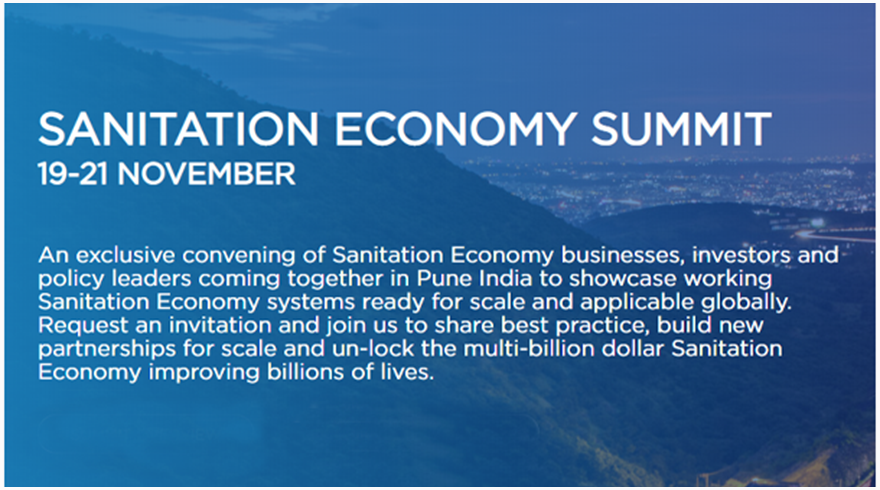 SANITATION ECONOMY SUMMIT
19-21 NOVEMBER

An exclusive convening of Sanitation Economy businesses, investors and policy leaders coming together in Pune India to showcase working Sanitation Economy systems ready for scale and applicable globally. Request an invitation and join us to share best practice, build new partnerships for scale and un-lock the multi-billion dollar Sanitation Economy improving billions of lives.